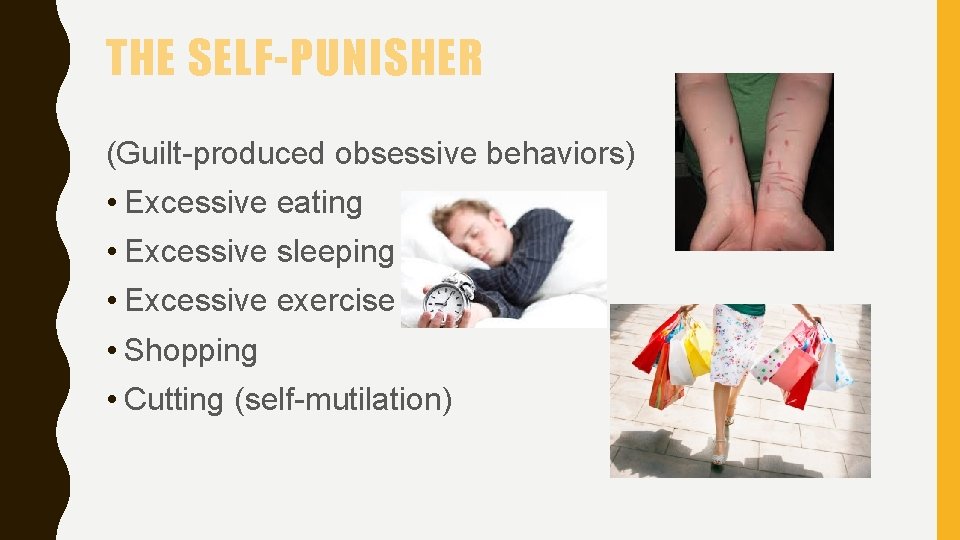 THE SELF-PUNISHER

(Guilt-produced obsessive behaviors)

• Excessive eating
• Excessive sleeping
• Excessive exercise
• Shopping
• Cutting (self-mutilation)